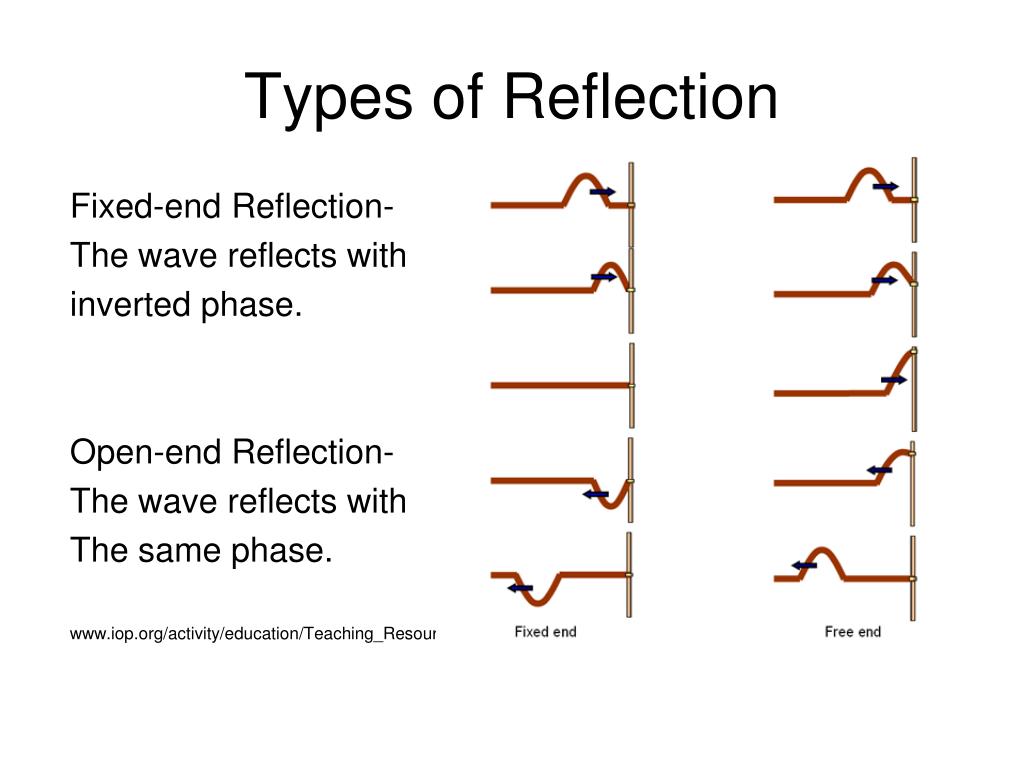 Types of Reflection

Fixed-end Reflection-
The wave reflects with
inverted phase.

Open-end Reflection-
The wave reflects with
The same phase.

www.iop.org/activity/education/Teaching_Resour

Fixed end

Free end